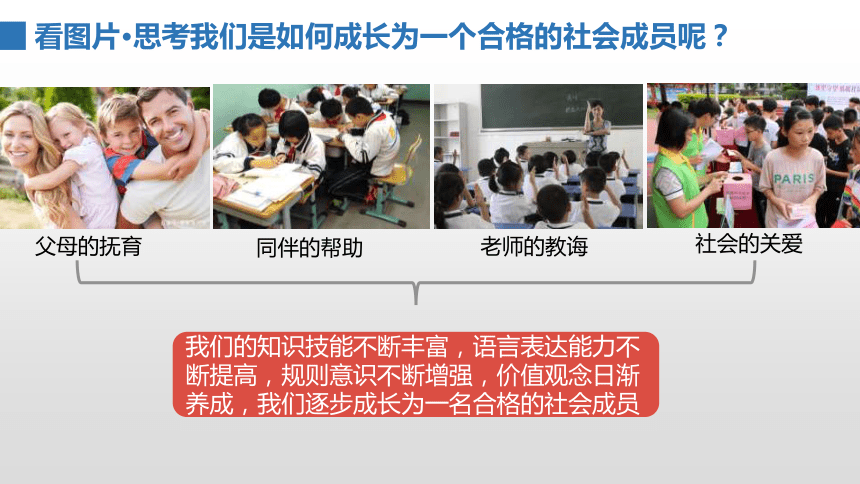 看图片·思考我们是如何成长为一个合格的社会成员呢？

PARIS

父母的抚育

同伴的帮助

老师的教诲

社会的关爱

我们的知识技能不断丰富，语言表达能力不断提高，规则意识不断增强，价值观念日渐养成，我们逐步成长为一名合格的社会成员